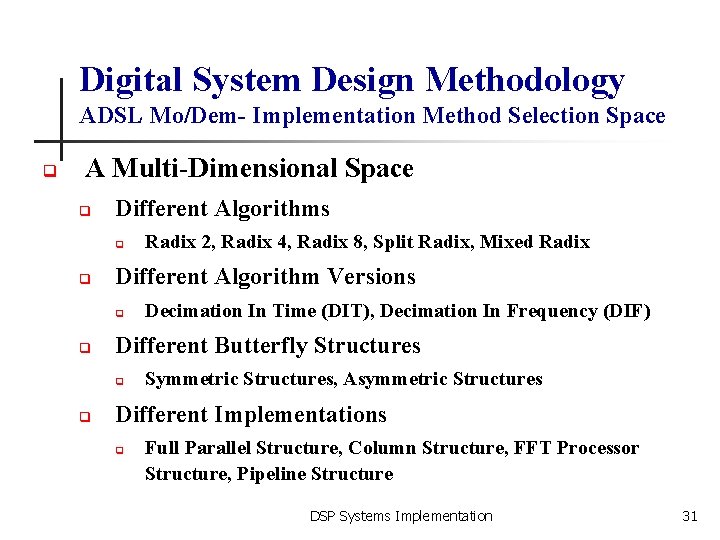 Digital System Design Methodology
ADSL Mo/Dem- Implementation Method Selection Space

A Multi-Dimensional Space

Different Algorithms

Radix 2, Radix 4, Radix 8, Split Radix, Mixed Radix

Different Algorithm Versions

Decimation In Time (DIT), Decimation In Frequency (DIF)

Different Butterfly Structures

Symmetric Structures, Asymmetric Structures

Different Implementations

Full Parallel Structure, Column Structure, FFT Processor Structure, Pipeline Structure

DSP Systems Implementation

31